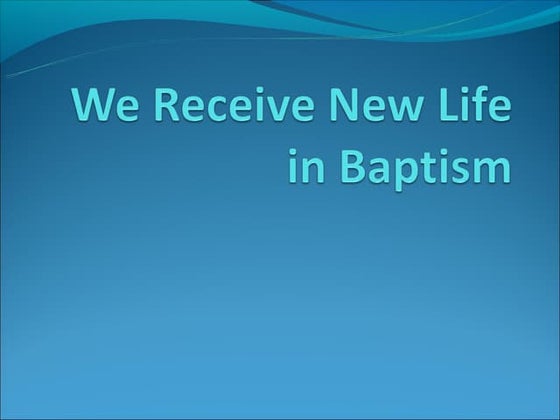 We Receive New Life in Baptism